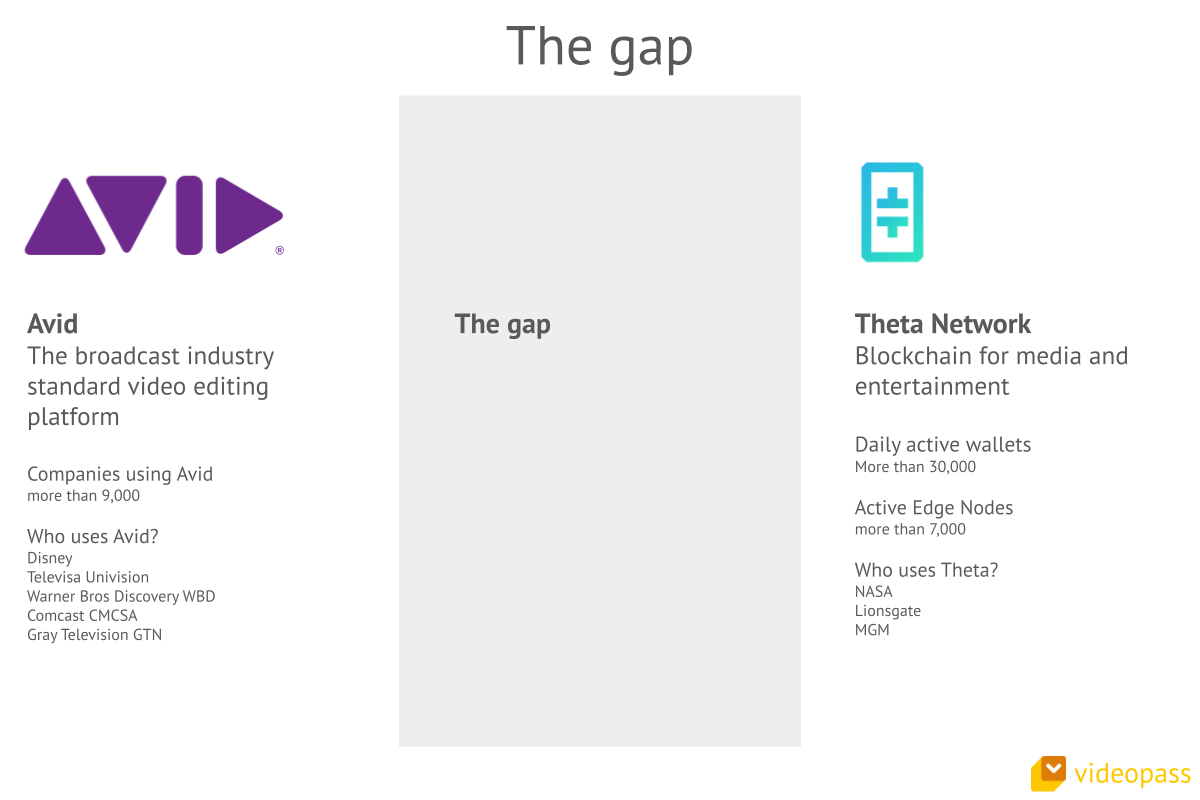 The gap

AVID®

Avid
The broadcast industry standard video editing platform

Companies using Avid
more than 9,000

Who uses Avid?
Disney
Televisa Univision
Warner Bros Discovery WBD
Comcast CMCSA
Gray Television GTN

The gap

Theta Network
Blockchain for media and entertainment

Daily active wallets
More than 30,000

Active Edge Nodes
more than 7,000

Who uses Theta?
NASA
Lionsgate
MGM

videopass